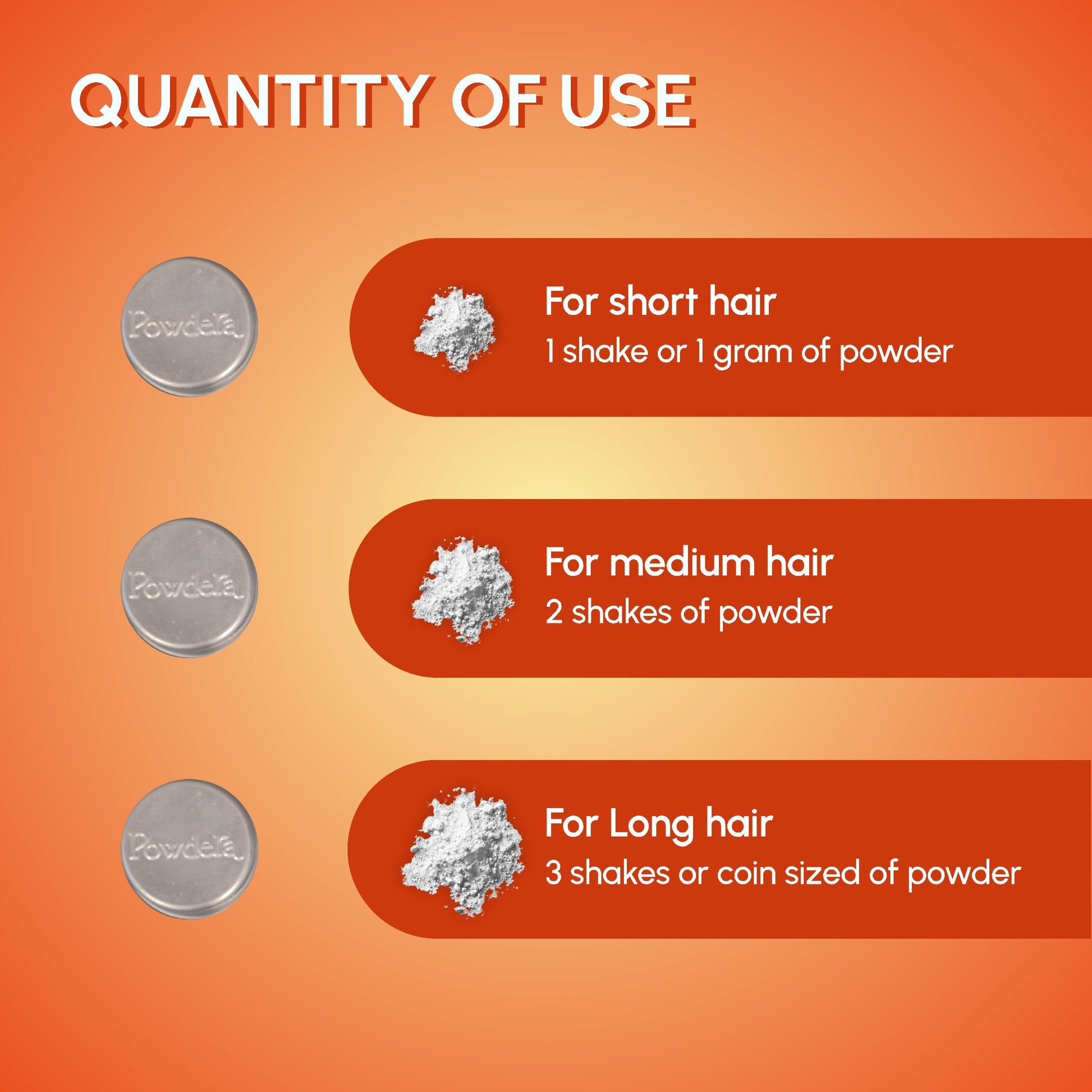 QUANTITY OF USE

Powdera

For short hair
1 shake or 1 gram of powder

Powdera

For medium hair
2 shakes of powder

Powdera

For Long hair
3 shakes or coin sized of powder